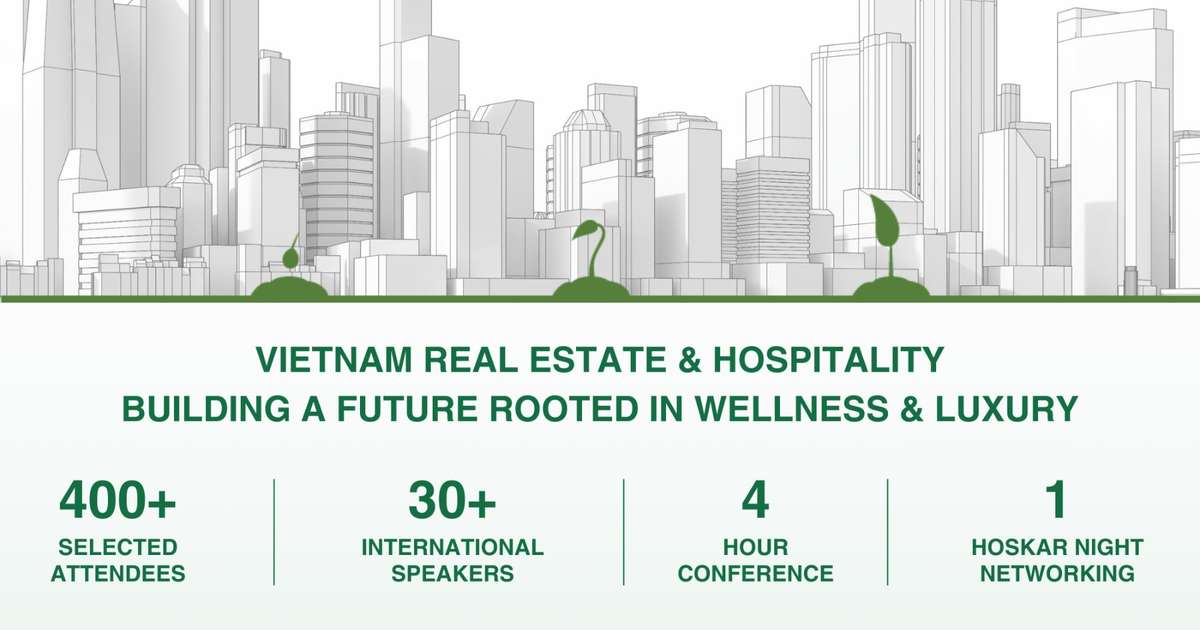 VIETNAM REAL ESTATE & HOSPITALITY
BUILDING A FUTURE ROOTED IN WELLNESS & LUXURY

400+
SELECTED ATTENDEES

30+
INTERNATIONAL SPEAKERS

4
HOUR CONFERENCE

1
HOSKAR NIGHT NETWORKING